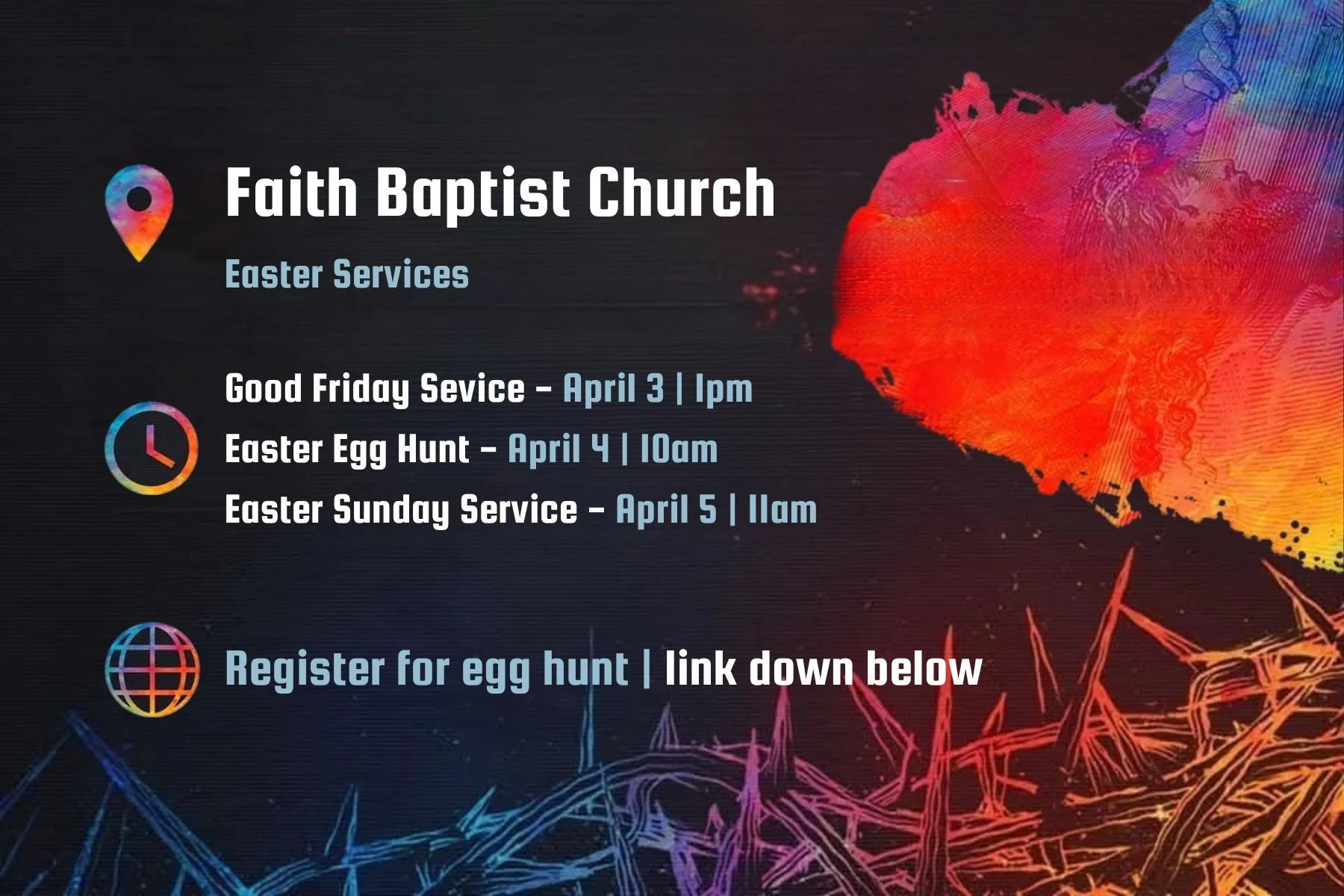 Faith Baptist Church

Easter Services

Good Friday Sevice – April 3 | 1pm
Easter Egg Hunt – April 4 | 10am
Easter Sunday Service – April 5 | 11am

Register for egg hunt | link down below